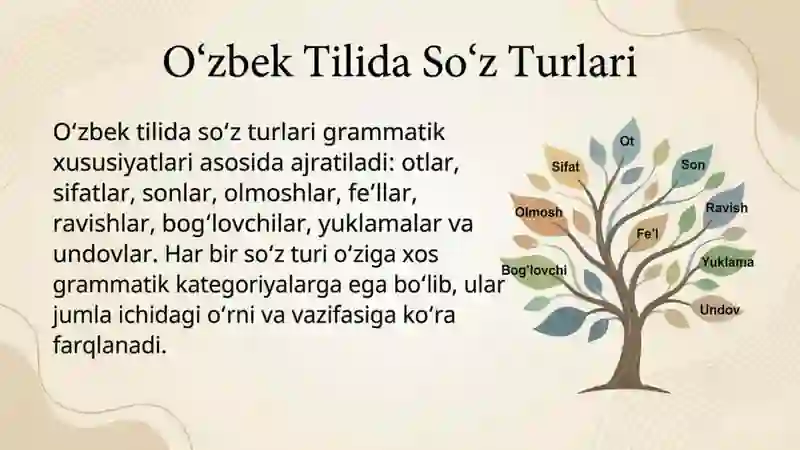 Oʻzbek Tilida Soʻz Turlari

Oʻzbek tilida soʻz turlari grammatik xususiyatlari asosida ajratiladi: otlar, sifatlar, sonlar, olmoshlar, feʼllar, ravishlar, bogʻlovchilar, yuklamalar va undovlar. Har bir soʻz turi oʻziga xos grammatik kategoriyalarga ega boʻlib, ular jumla ichidagi oʻrni va vazifasiga koʻra farqlanadi.

Ot
Sifat
Son
Olmosh
Ravish
Fe'l
Bog'lovchi
Yuklama
Undov